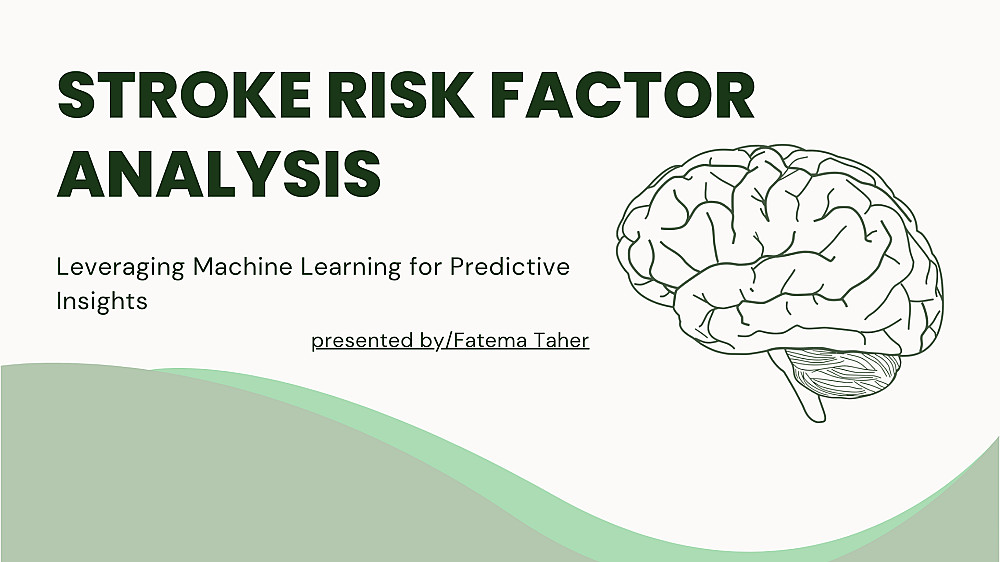 STROKE RISK FACTOR ANALYSIS

Leveraging Machine Learning for Predictive Insights

presented by/Fatema Taher